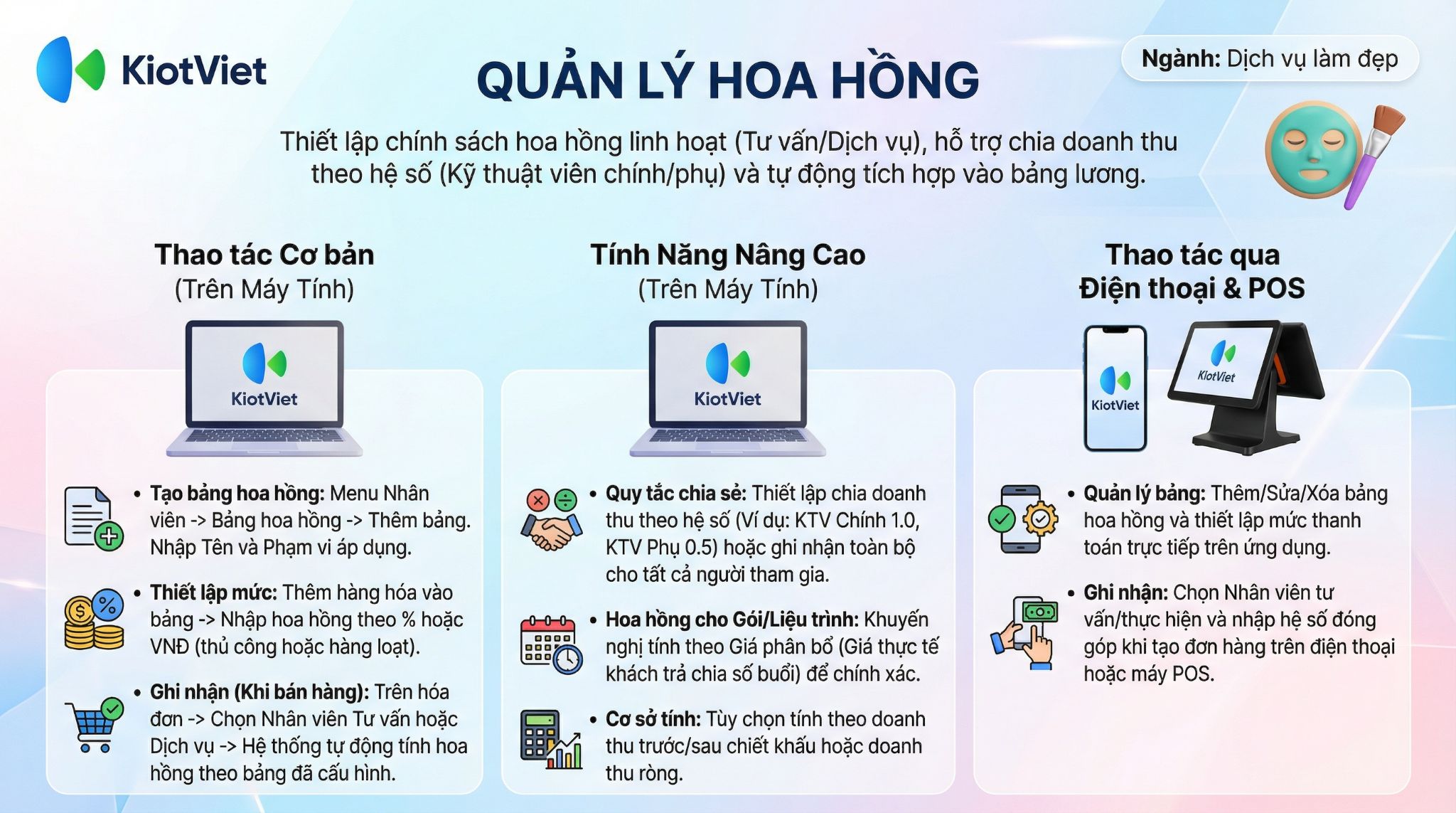 KiotViet

QUẢN LÝ HOA HỒNG

Ngành: Dịch vụ làm đẹp

Thiết lập chính sách hoa hồng linh hoạt (Tư vấn/Dịch vụ), hỗ trợ chia doanh thu theo hệ số (Kỹ thuật viên chính/phụ) và tự động tích hợp vào bảng lương.

Thao tác Cơ bản
(Trên Máy Tính)

KiotViet

• Tạo bảng hoa hồng: Menu Nhân viên -> Bảng hoa hồng -> Thêm bảng. Nhập Tên và Phạm vi áp dụng.

• Thiết lập mức: Thêm hàng hóa vào bảng -> Nhập hoa hồng theo % hoặc VNĐ (thủ công hoặc hàng loạt).

• Ghi nhận (Khi bán hàng): Trên hóa đơn -> Chọn Nhân viên Tư vấn hoặc Dịch vụ -> Hệ thống tự động tính hoa hồng theo bảng đã cấu hình.

Tính Năng Nâng Cao
(Trên Máy Tính)

KiotViet

• Quy tắc chia sẻ: Thiết lập chia doanh thu theo hệ số (Ví dụ: KTV Chính 1.0, KTV Phụ 0.5) hoặc ghi nhận toàn bộ cho tất cả người tham gia.

• Hoa hồng cho Gói/Liệu trình: Khuyến nghị tính theo Giá phân bổ (Giá thực tế khách trả chia số buổi) để chính xác.

• Cơ sở tính: Tùy chọn tính theo doanh thu trước/sau chiết khấu hoặc doanh thu ròng.

Thao tác qua
Điện thoại & POS

KiotViet
KiotViet

• Quản lý bảng: Thêm/Sửa/Xóa bảng hoa hồng và thiết lập mức thanh toán trực tiếp trên ứng dụng.

• Ghi nhận: Chọn Nhân viên tư vấn/thực hiện và nhập hệ số đóng góp khi tạo đơn hàng trên điện thoại hoặc máy POS.